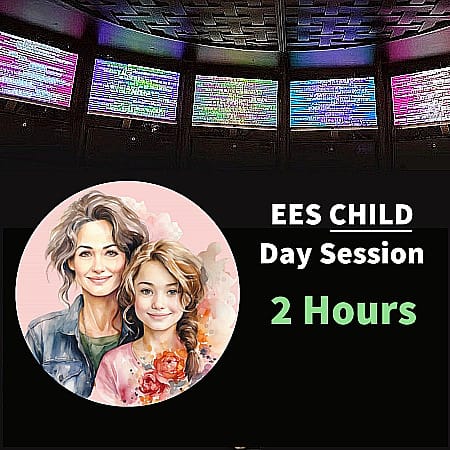 EES CHILD
Day Session
2 Hours